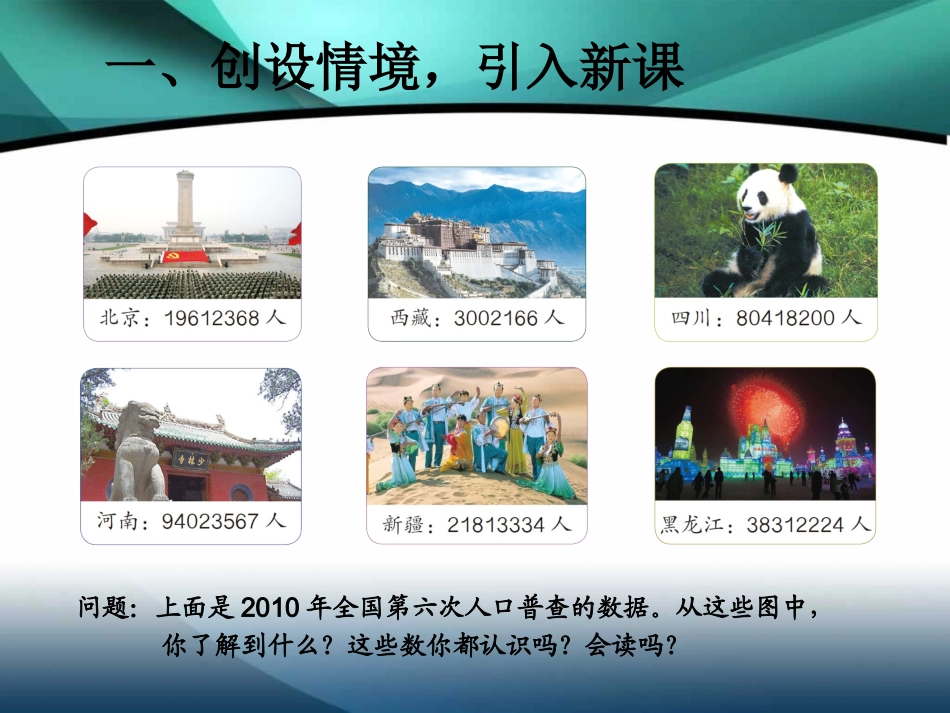 一、创设情境，引入新课

北京：19612368 人

西藏：3002166 人

四川：80418200 人

少林寺

河南：94023567 人

新疆：21813334 人

黑龙江：38312224 人

问题：上面是 2010 年全国第六次人口普查的数据。从这些图中，你了解到什么？这些数你都认识吗？会读吗？